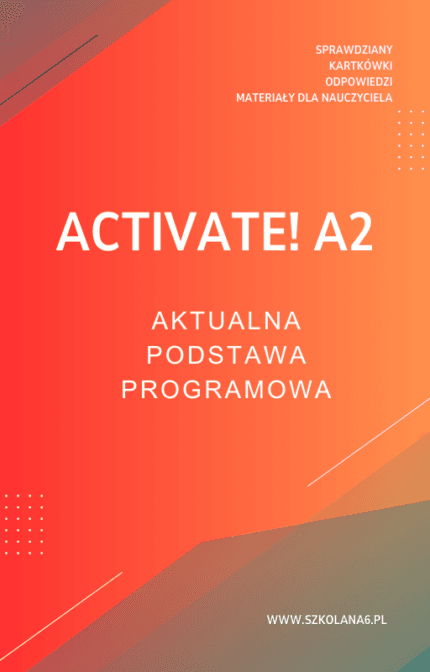 SPRAWDZIANY
KARTKÓWKI
ODPOWIEDZI
MATERIAŁY DLA NAUCZYCIELA

ACTIVATE! A2

AKTUALNA
PODSTAWA
PROGRAMOWA

WWW.SZKOLANA6.PL